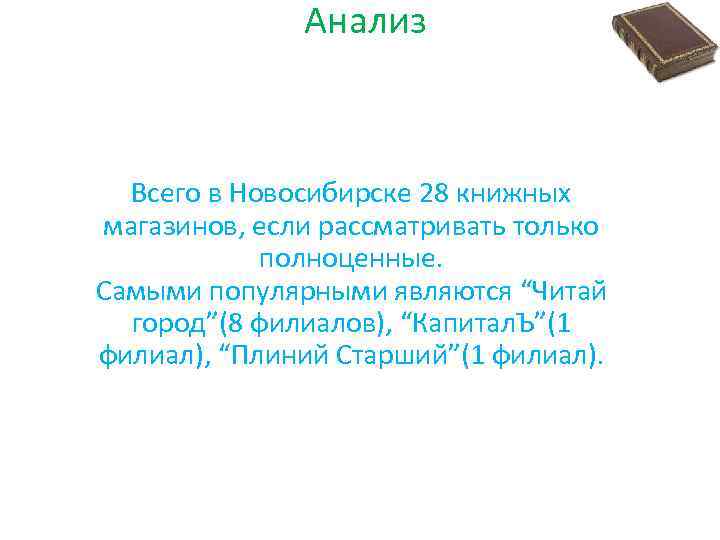 Анализ

Всего в Новосибирске 28 книжных магазинов, если рассматривать только полноценные.
Самыми популярными являются “Читай город”(8 филиалов), “КапиталЪ”(1 филиал), “Плиний Старший”(1 филиал).